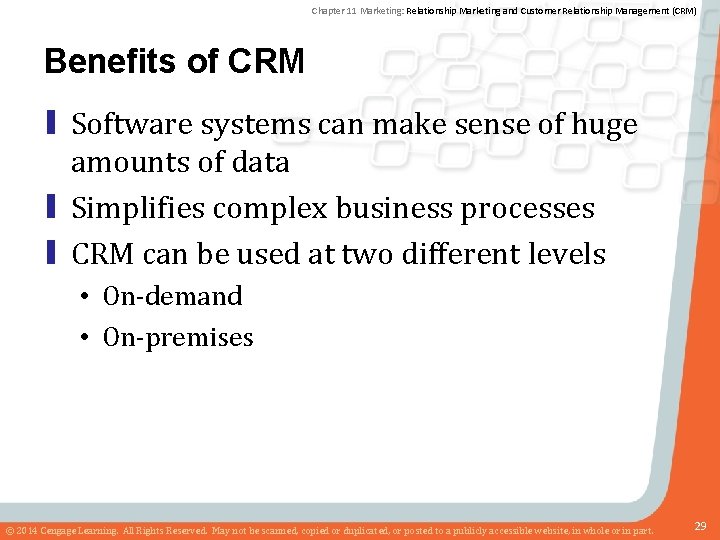 Chapter 11 Marketing: Relationship Marketing and Customer Relationship Management (CRM)

Benefits of CRM

Software systems can make sense of huge amounts of data

Simplifies complex business processes

CRM can be used at two different levels

• On-demand

• On-premises

© 2014 Cengage Learning. All Rights Reserved. May not be scanned, copied or duplicated, or posted to a publicly accessible website, in whole or in part.

29